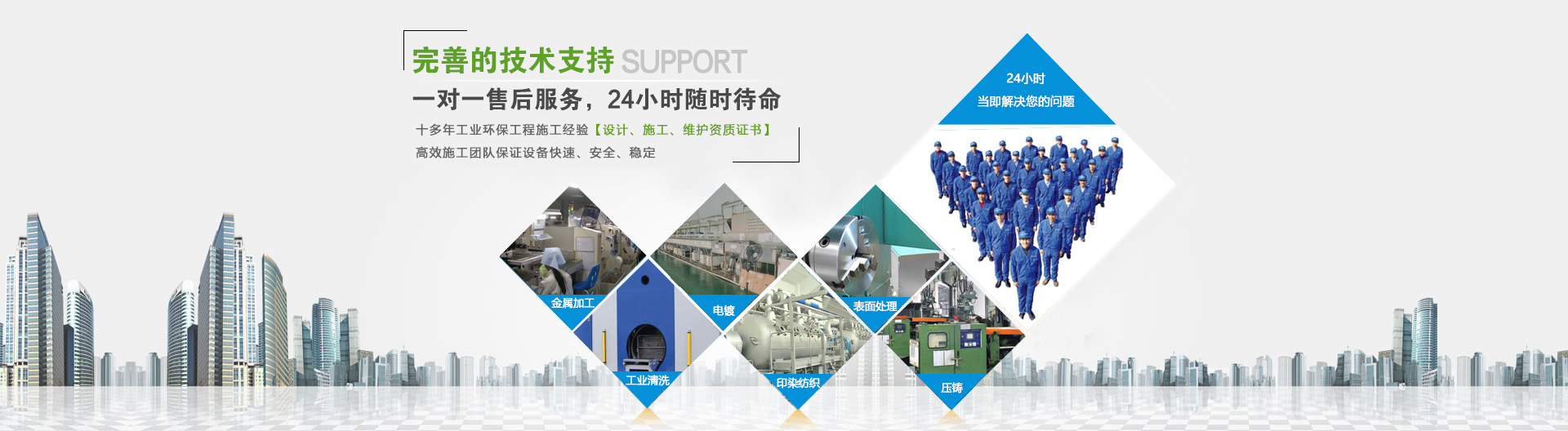 完善的技术支持 SUPPORT
一对一售后服务，24小时随时待命
十多年工业环保工程施工经验【设计、施工、维护资质证书】
高效施工团队保证设备快速、安全、稳定

24小时
当即解决您的问题

金属加工
电镀
表面处理
工业清洗
印染纺织
压铸